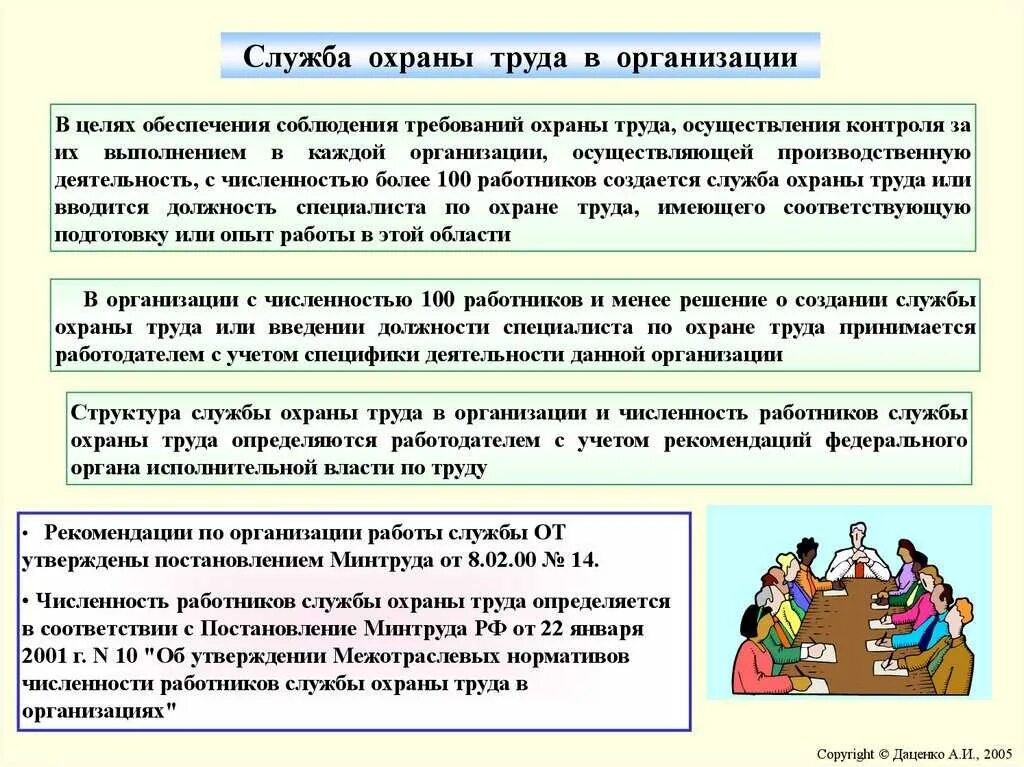 Служба охраны труда в организации

В целях обеспечения соблюдения требований охраны труда, осуществления контроля за их выполнением в каждой организации, осуществляющей производственную деятельность, с численностью более 100 работников создается служба охраны труда или вводится должность специалиста по охране труда, имеющего соответствующую подготовку или опыт работы в этой области

В организации с численностью 100 работников и менее решение о создании службы охраны труда или введении должности специалиста по охране труда принимается работодателем с учетом специфики деятельности данной организации

Структура службы охраны труда в организации и численность работников службы охраны труда определяются работодателем с учетом рекомендаций федерального органа исполнительной власти по труду

• Рекомендации по организации работы службы ОТ утверждены постановлением Минтруда от 8.02.00 № 14.

• Численность работников службы охраны труда определяется в соответствии с Постановление Минтруда РФ от 22 января 2001 г. N 10 "Об утверждении Межотраслевых нормативов численности работников службы охраны труда в организациях"

Copyright © Даценко А.И., 2005